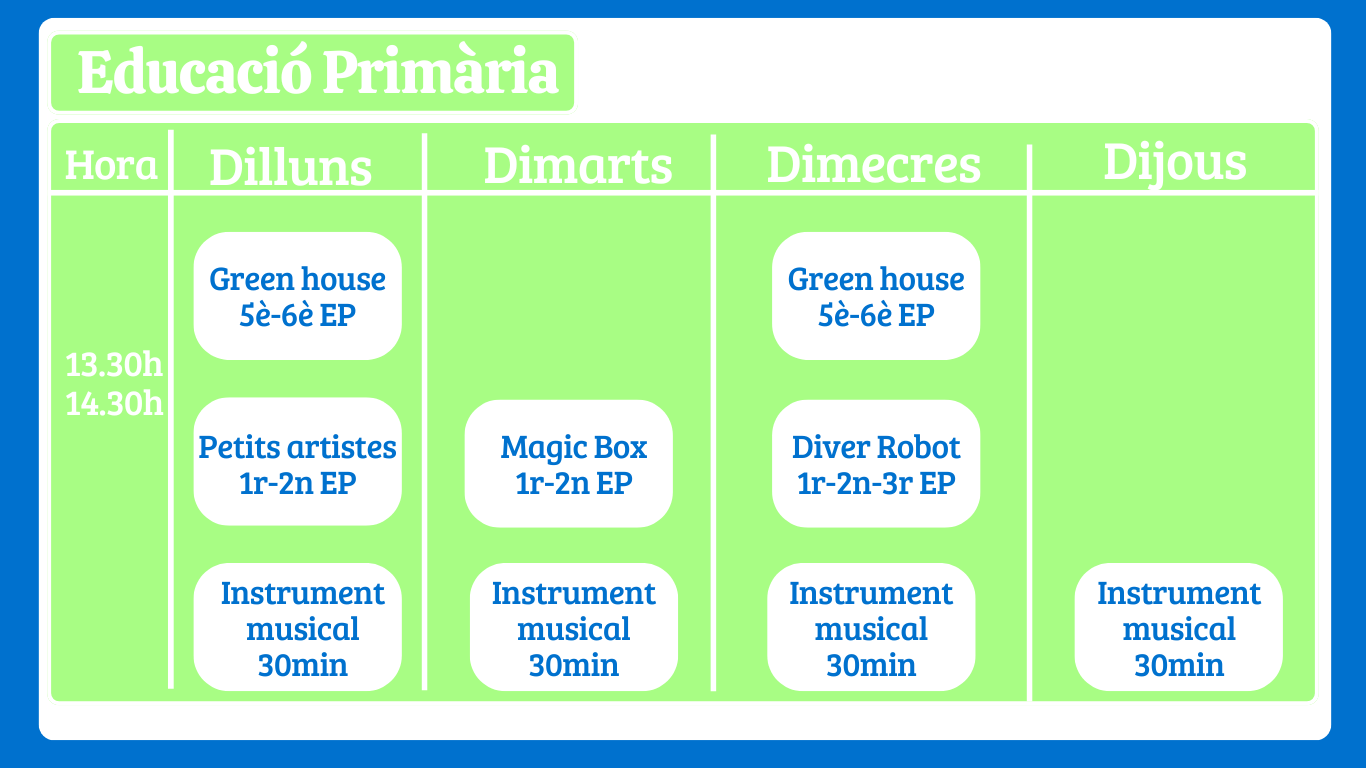 Educació Primària

| Hora | Dilluns | Dimarts | Dimecres | Dijous |
|---|---|---|---|---|
| 13.30h 14.30h | Green house 5è-6è EP | | Green house 5è-6è EP | |
| | Petits artistes 1r-2n EP | Magic Box 1r-2n EP | Diver Robot 1r-2n-3r EP | |
| | Instrument musical 30min | Instrument musical 30min | Instrument musical 30min | Instrument musical 30min |